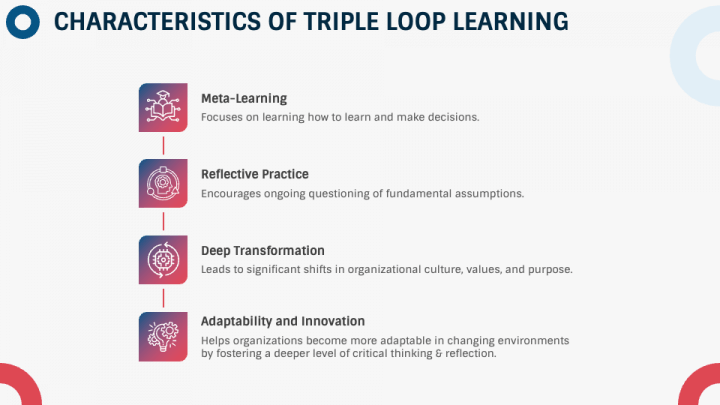 CHARACTERISTICS OF TRIPLE LOOP LEARNING

Meta-Learning
Focuses on learning how to learn and make decisions.

Reflective Practice
Encourages ongoing questioning of fundamental assumptions.

Deep Transformation
Leads to significant shifts in organizational culture, values, and purpose.

Adaptability and Innovation
Helps organizations become more adaptable in changing environments by fostering a deeper level of critical thinking & reflection.